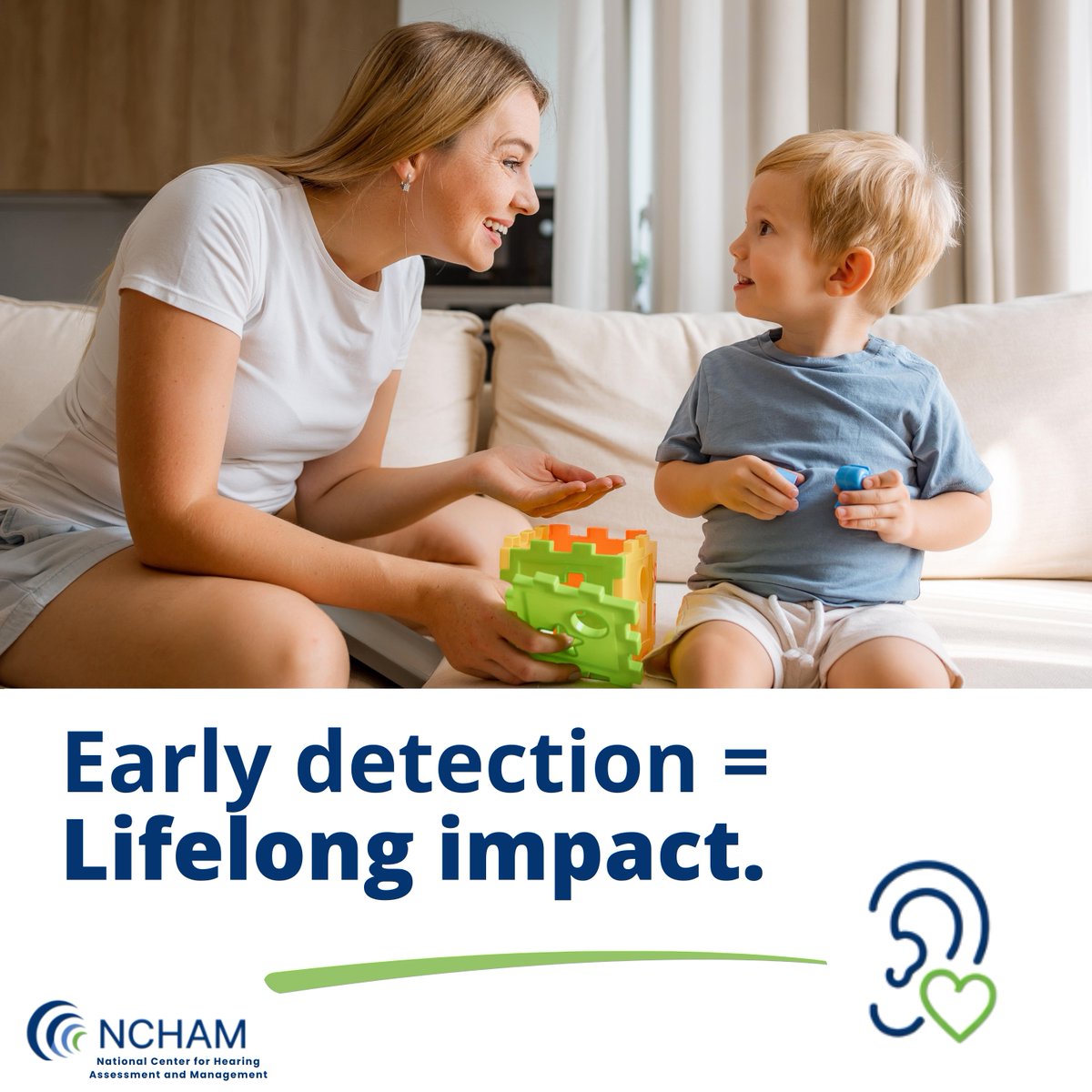 Early detection = Lifelong impact.

NCHAM
National Center for Hearing Assessment and Management